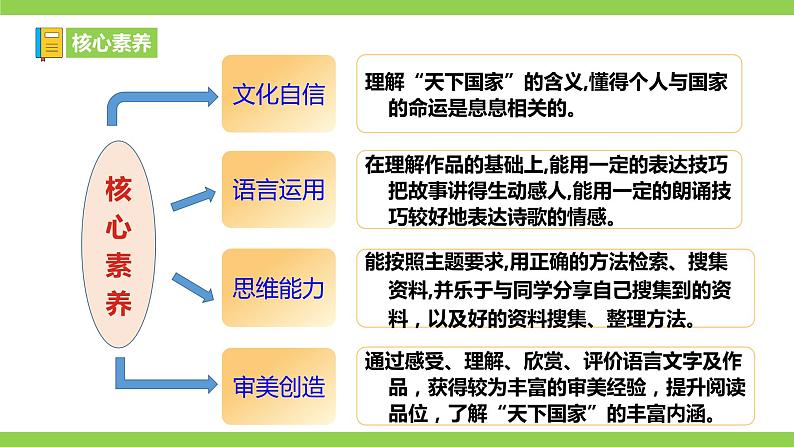 核心素养

核心素养

文化自信

理解“天下国家”的含义,懂得个人与国家的命运是息息相关的。

语言运用

在理解作品的基础上,能用一定的表达技巧把故事讲得生动感人,能用一定的朗诵技巧较好地表达诗歌的情感。

思维能力

能按照主题要求,用正确的方法检索、搜集资料,并乐于与同学分享自己搜集到的资料,以及好的资料搜集、整理方法。

审美创造

通过感受、理解、欣赏、评价语言文字及作品,获得较为丰富的审美经验,提升阅读品位,了解“天下国家”的丰富内涵。